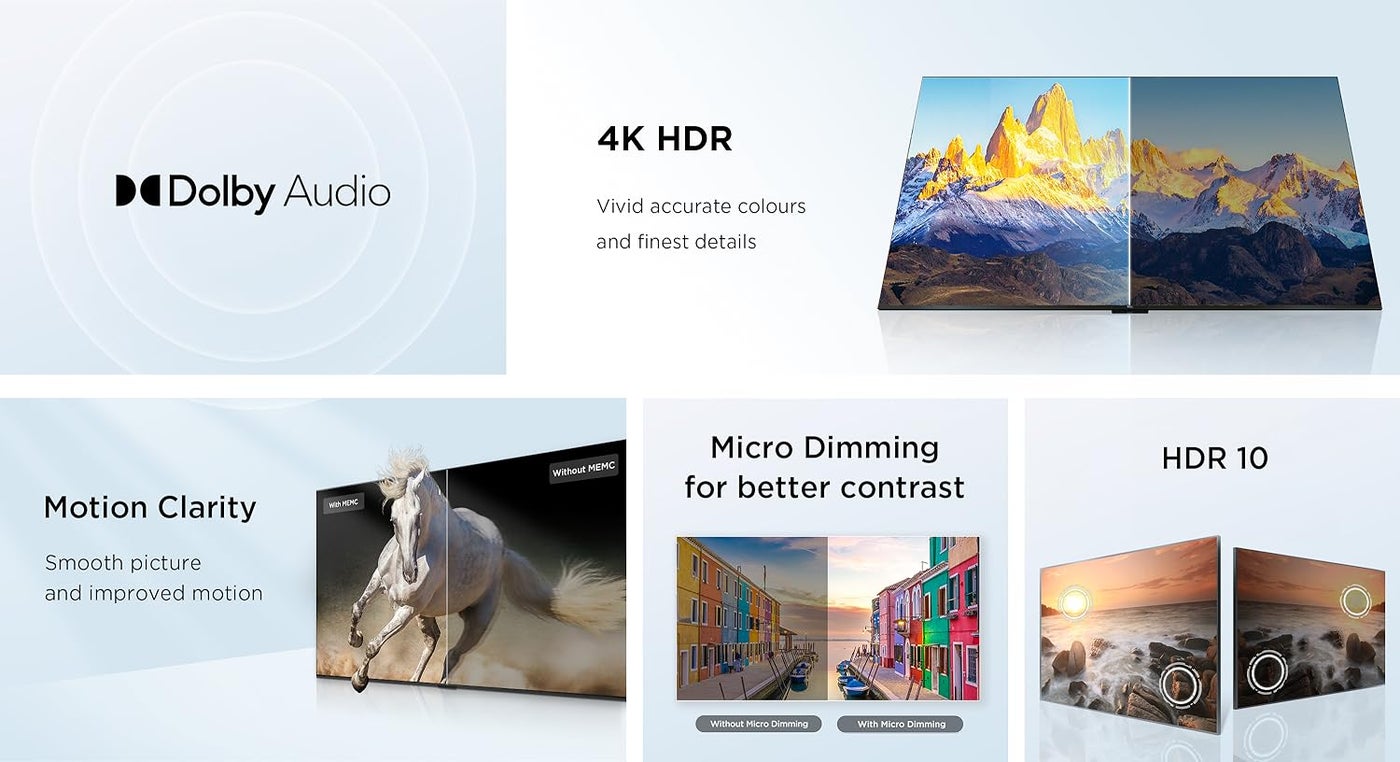 Dolby Audio

4K HDR

Vivid accurate colours and finest details

Motion Clarity

Smooth picture and improved motion

With MEMC

Without MEMC

Micro Dimming for better contrast

Without Micro Dimming

With Micro Dimming

HDR 10